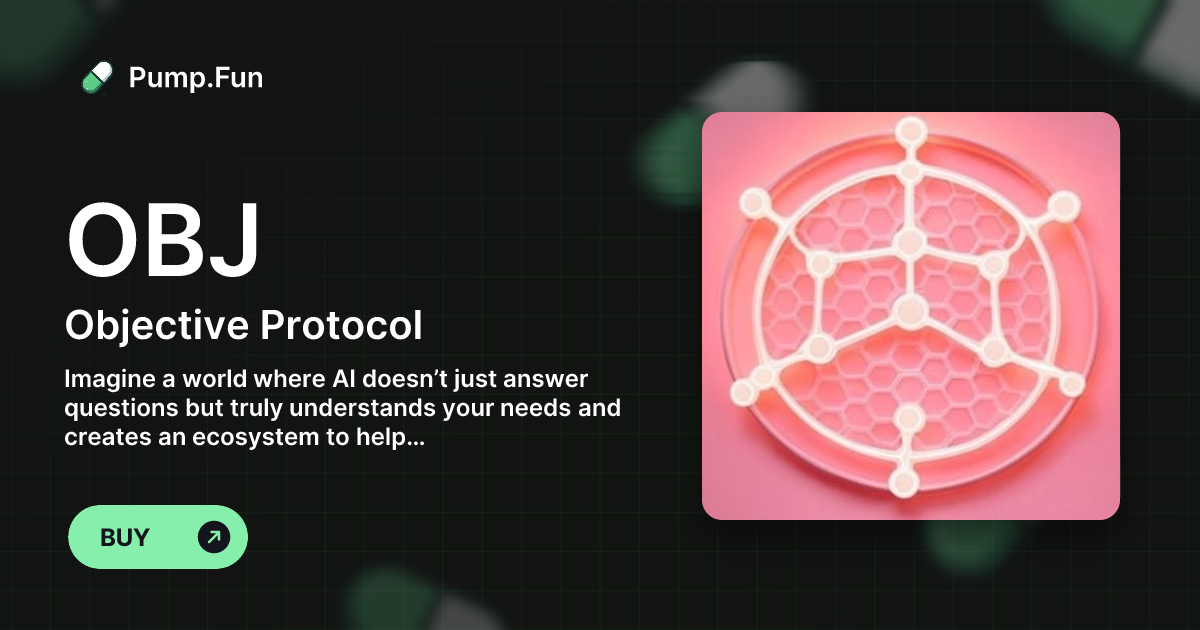 Pump.Fun

OBJ

Objective Protocol

Imagine a world where AI doesn’t just answer questions but truly understands your needs and creates an ecosystem to help...

BUY